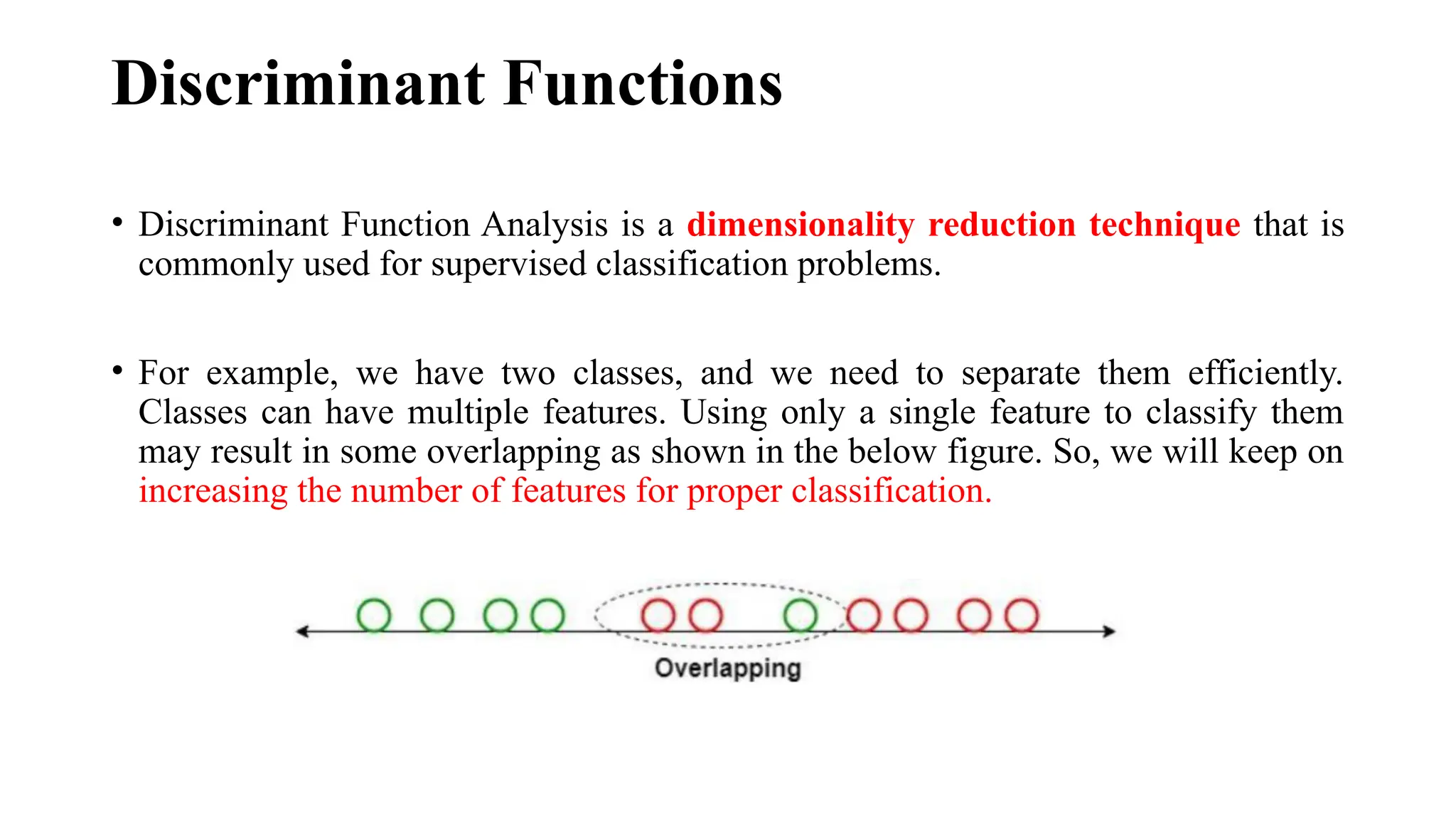 Discriminant Functions

• Discriminant Function Analysis is a dimensionality reduction technique that is commonly used for supervised classification problems.

• For example, we have two classes, and we need to separate them efficiently. Classes can have multiple features. Using only a single feature to classify them may result in some overlapping as shown in the below figure. So, we will keep on increasing the number of features for proper classification.

Overlapping